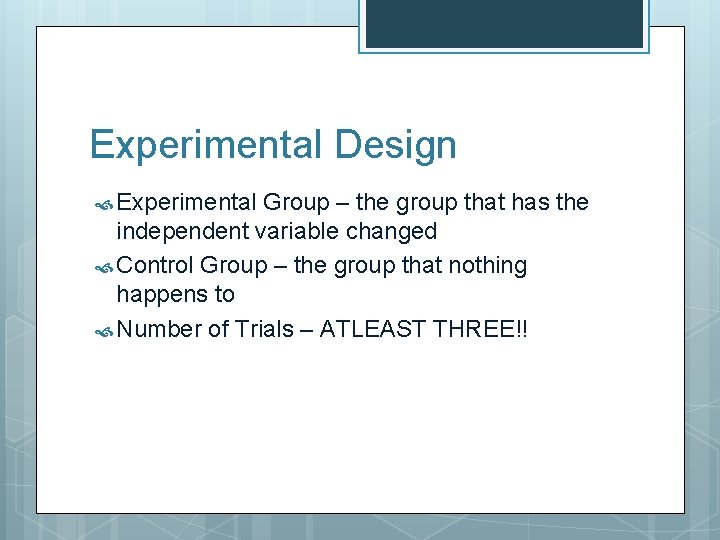 Experimental Design

Experimental Group – the group that has the independent variable changed

Control Group – the group that nothing happens to

Number of Trials – ATLEAST THREE!!